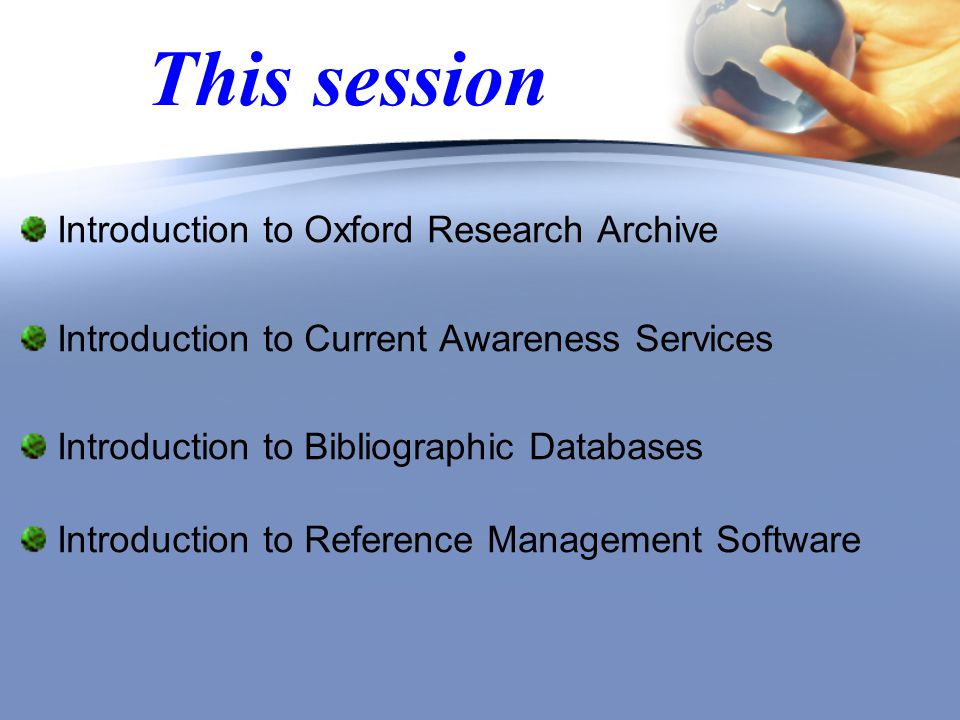 This session

Introduction to Oxford Research Archive

Introduction to Current Awareness Services

Introduction to Bibliographic Databases

Introduction to Reference Management Software